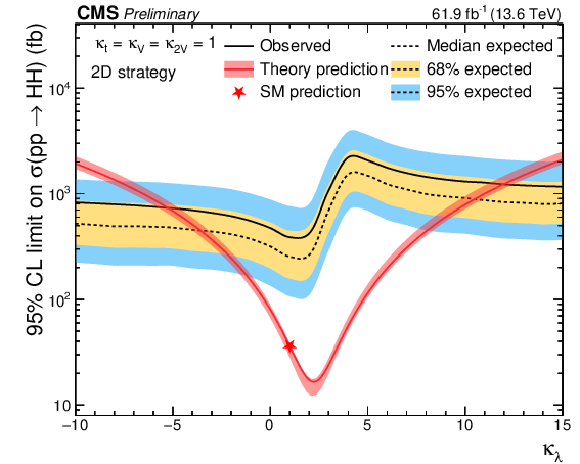 CMS Preliminary

61.9 fb$^{-1}$ (13.6 TeV)

$\kappa_t = \kappa_V = \kappa_{2V} = 1$

2D strategy

Observed

Theory prediction

SM prediction

Median expected

68% expected

95% expected

95% CL limit on $\sigma(pp \rightarrow HH)$ (fb)

$10^4$

$10^3$

$10^2$

10

−10

−5

0

5

10

15

$\kappa_\lambda$